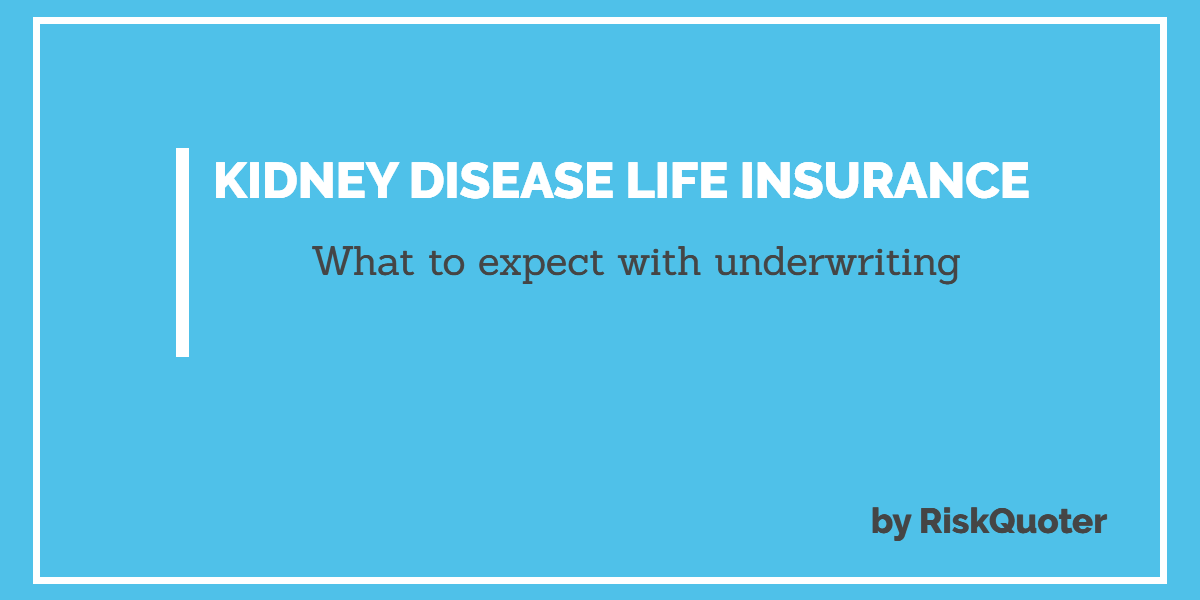 KIDNEY DISEASE LIFE INSURANCE

What to expect with underwriting

by RiskQuoter